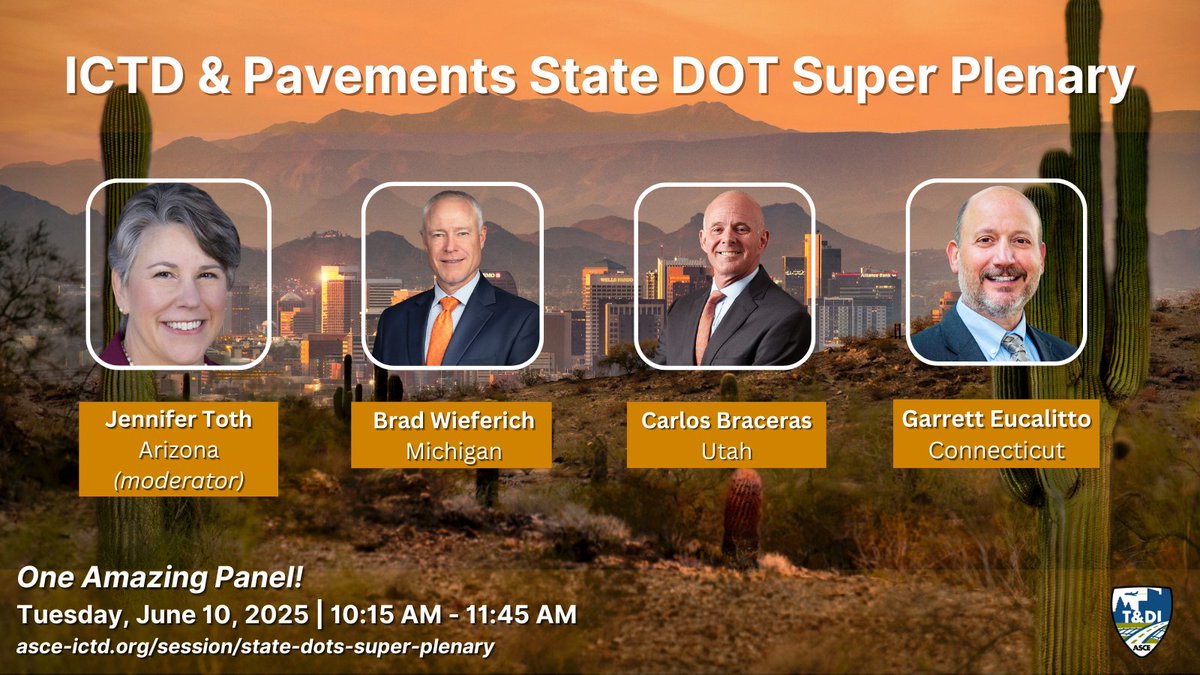 ICTD & Pavements State DOT Super Plenary

Jennifer Toth
Arizona
(moderator)

Brad Wieferich
Michigan

Carlos Braceras
Utah

Garrett Eucalitto
Connecticut

One Amazing Panel!
Tuesday, June 10, 2025 | 10:15 AM - 11:45 AM
asce-ictd.org/session/state-dots-super-plenary

T&DI
ASCE